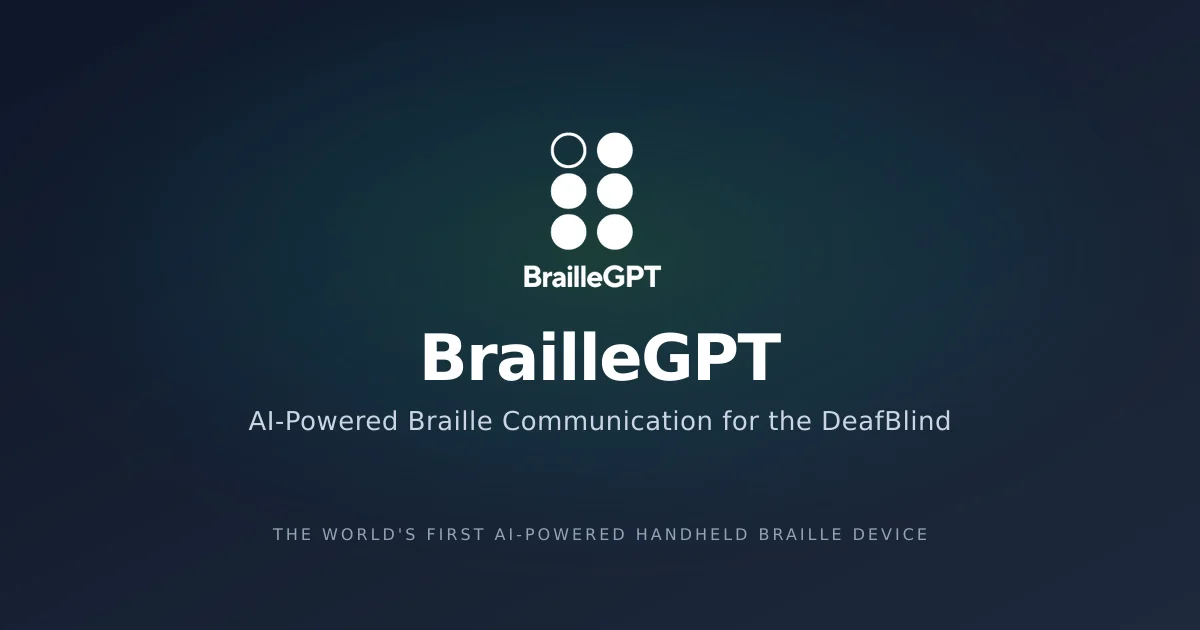 BrailleGPT

BrailleGPT

AI-Powered Braille Communication for the DeafBlind

THE WORLD'S FIRST AI-POWERED HANDHELD BRAILLE DEVICE